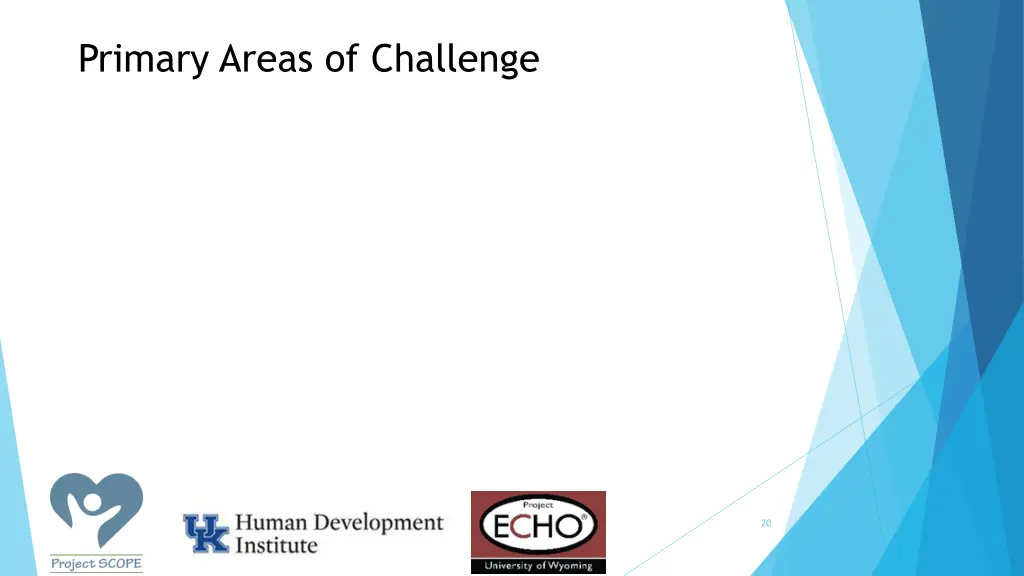 Primary Areas of Challenge

Project SCOPE

UK Human Development Institute

Project ECHO®
University of Wyoming

20